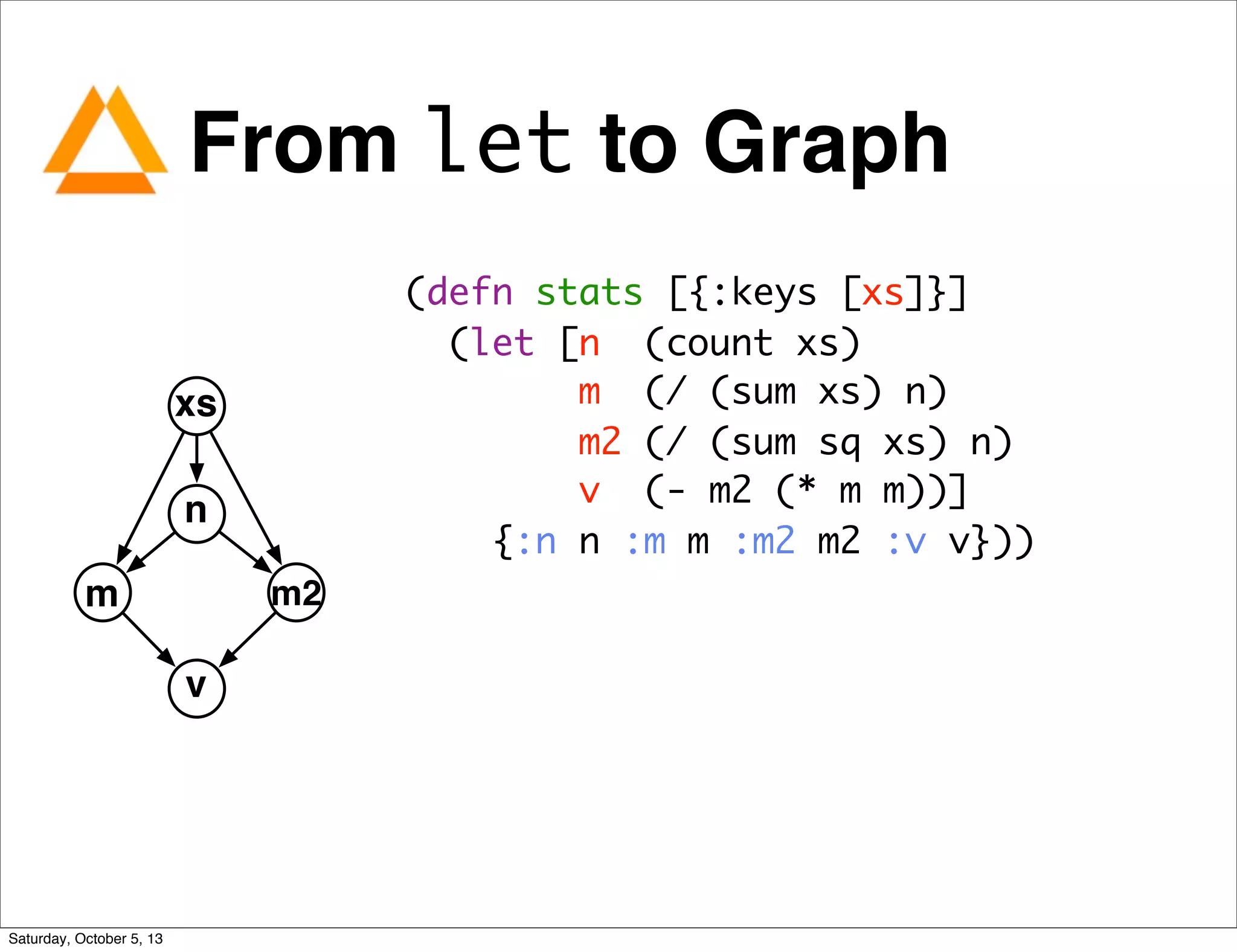 From let to Graph

(defn stats [{:keys [xs]}]
  (let [n  (count xs)
        m  (/ (sum xs) n)
        m2 (/ (sum sq xs) n)
        v  (- m2 (* m m))]
    {:n n :m m :m2 m2 :v v}))

xs
n
m
m2
v

Saturday, October 5, 13